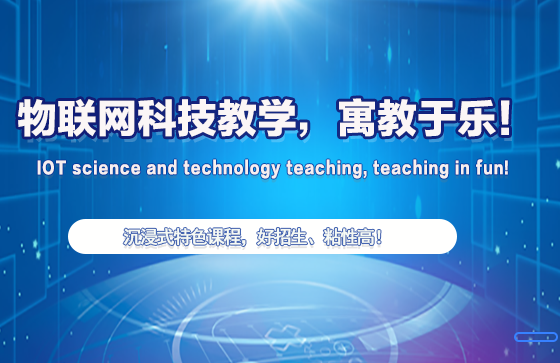 物联网科技教学，寓教于乐！

IOT science and technology teaching, teaching in fun!

沉浸式特色课程，好招生、粘性高！